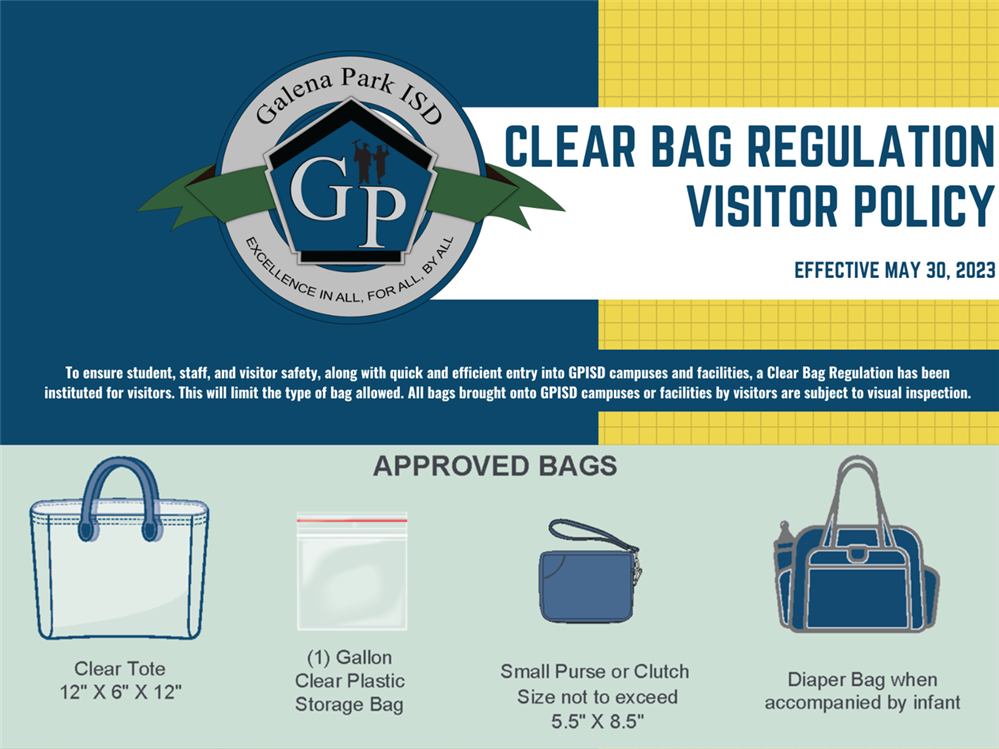 Galena Park ISD

GP

EXCELLENCE IN ALL, FOR ALL, BY ALL

CLEAR BAG REGULATION VISITOR POLICY

EFFECTIVE MAY 30, 2023

To ensure student, staff, and visitor safety, along with quick and efficient entry into GPISD campuses and facilities, a Clear Bag Regulation has been instituted for visitors. This will limit the type of bag allowed. All bags brought onto GPISD campuses or facilities by visitors are subject to visual inspection.

APPROVED BAGS

Clear Tote
12" X 6" X 12"

(1) Gallon
Clear Plastic
Storage Bag

Small Purse or Clutch
Size not to exceed
5.5" X 8.5"

Diaper Bag when
accompanied by infant